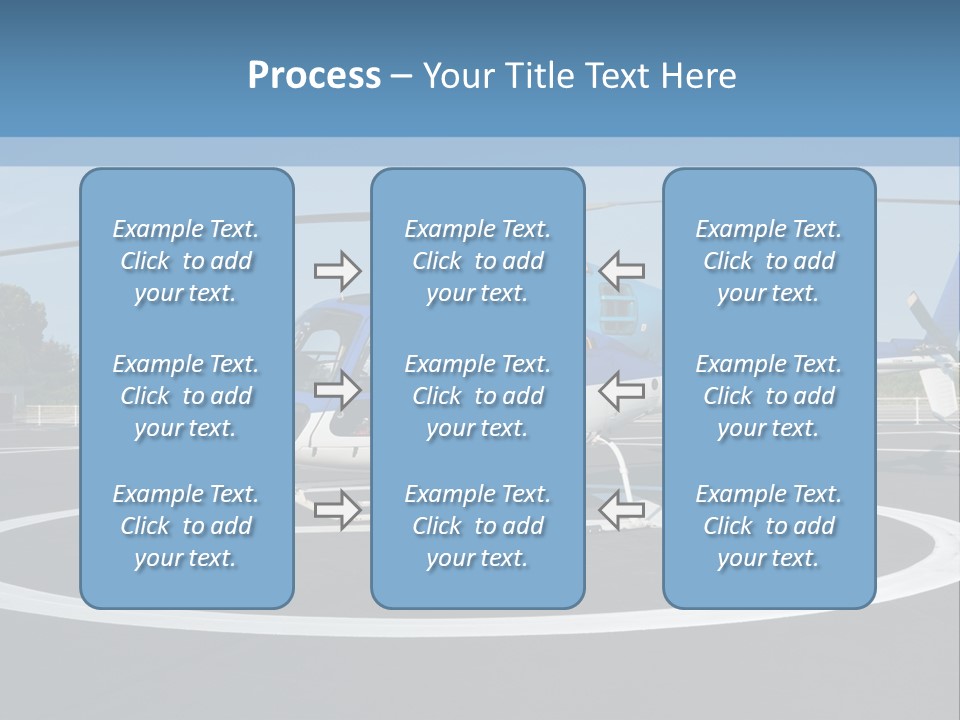 Process – Your Title Text Here

Example Text. Click to add your text.

Example Text. Click to add your text.

Example Text. Click to add your text.

Example Text. Click to add your text.

Example Text. Click to add your text.

Example Text. Click to add your text.

Example Text. Click to add your text.

Example Text. Click to add your text.

Example Text. Click to add your text.